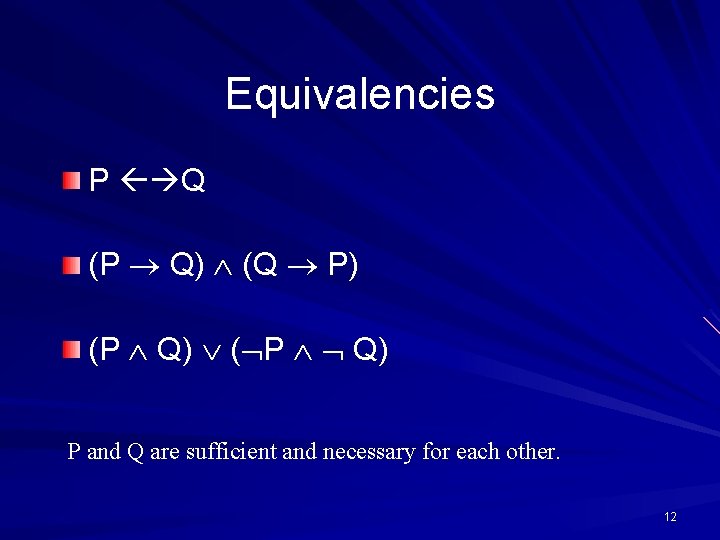 Equivalencies

$P \leftarrow\rightarrow Q$

$(P \rightarrow Q) \wedge (Q \rightarrow P)$

$(P \wedge Q) \vee (\neg P \wedge \neg Q)$

P and Q are sufficient and necessary for each other.

12